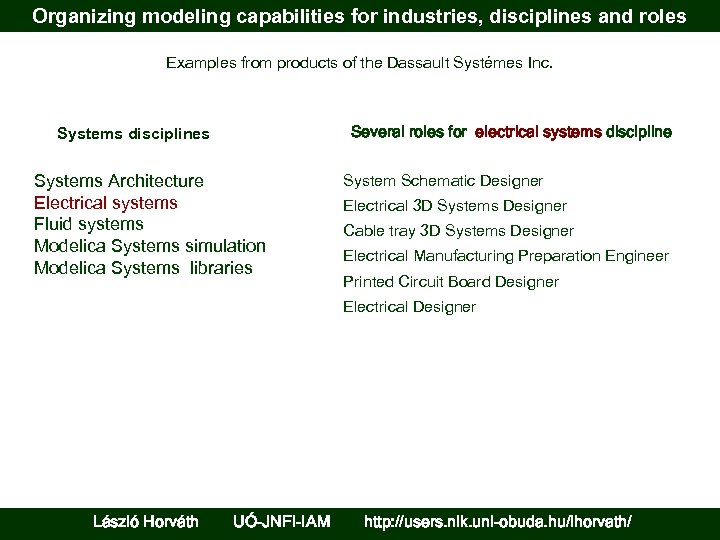 Organizing modeling capabilities for industries, disciplines and roles

Examples from products of the Dassault Systémes Inc.

Systems disciplines

Systems Architecture
Electrical systems
Fluid systems
Modelica Systems simulation
Modelica Systems libraries

Several roles for electrical systems discipline

System Schematic Designer
Electrical 3D Systems Designer
Cable tray 3D Systems Designer
Electrical Manufacturing Preparation Engineer
Printed Circuit Board Designer
Electrical Designer

László Horváth UÓ-JNFI-IAM http://users.nik.uni-obuda.hu/lhorvath/